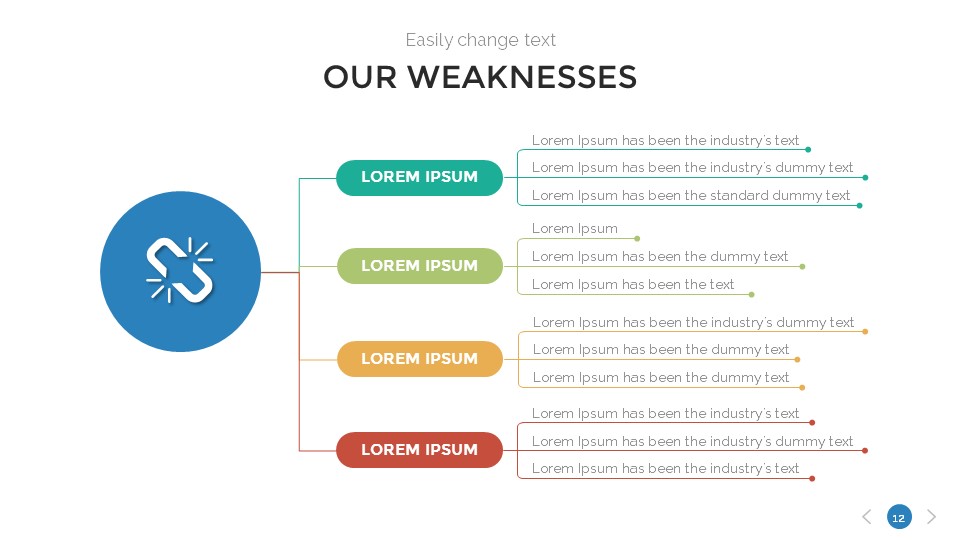 Easily change text
OUR WEAKNESSES

LOREM IPSUM
Lorem Ipsum has been the industry's text
Lorem Ipsum has been the industry's dummy text
Lorem Ipsum has been the standard dummy text

LOREM IPSUM
Lorem Ipsum
Lorem Ipsum has been the dummy text
Lorem Ipsum has been the text

LOREM IPSUM
Lorem Ipsum has been the industry's dummy text
Lorem Ipsum has been the dummy text
Lorem Ipsum has been the dummy text

LOREM IPSUM
Lorem Ipsum has been the industry's text
Lorem Ipsum has been the industry's dummy text
Lorem Ipsum has been the industry's text

12